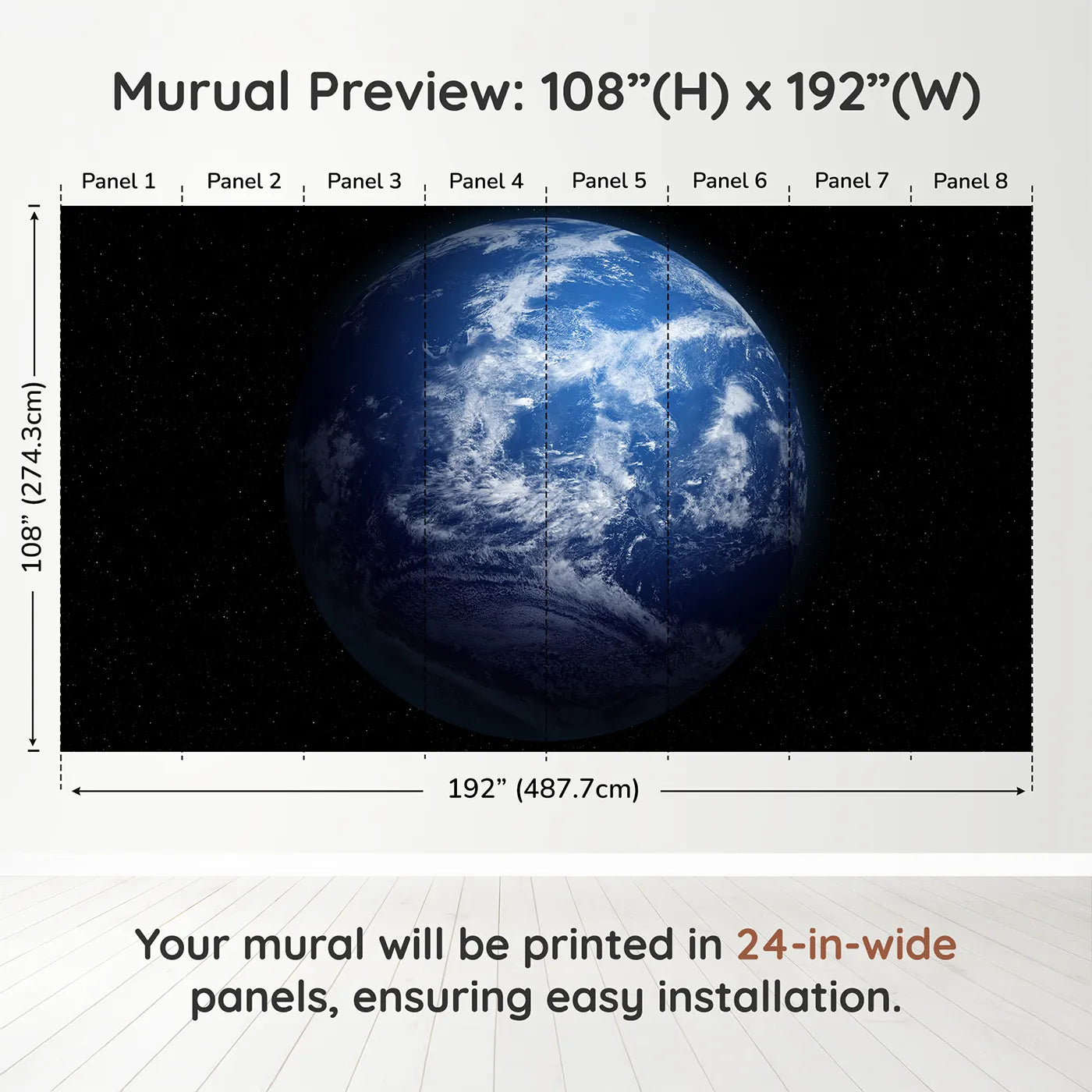 Murual Preview: 108”(H) x 192”(W)

Panel 1 Panel 2 Panel 3 Panel 4 Panel 5 Panel 6 Panel 7 Panel 8

108” (274.3cm)

192” (487.7cm)

Your mural will be printed in 24-in-wide panels, ensuring easy installation.